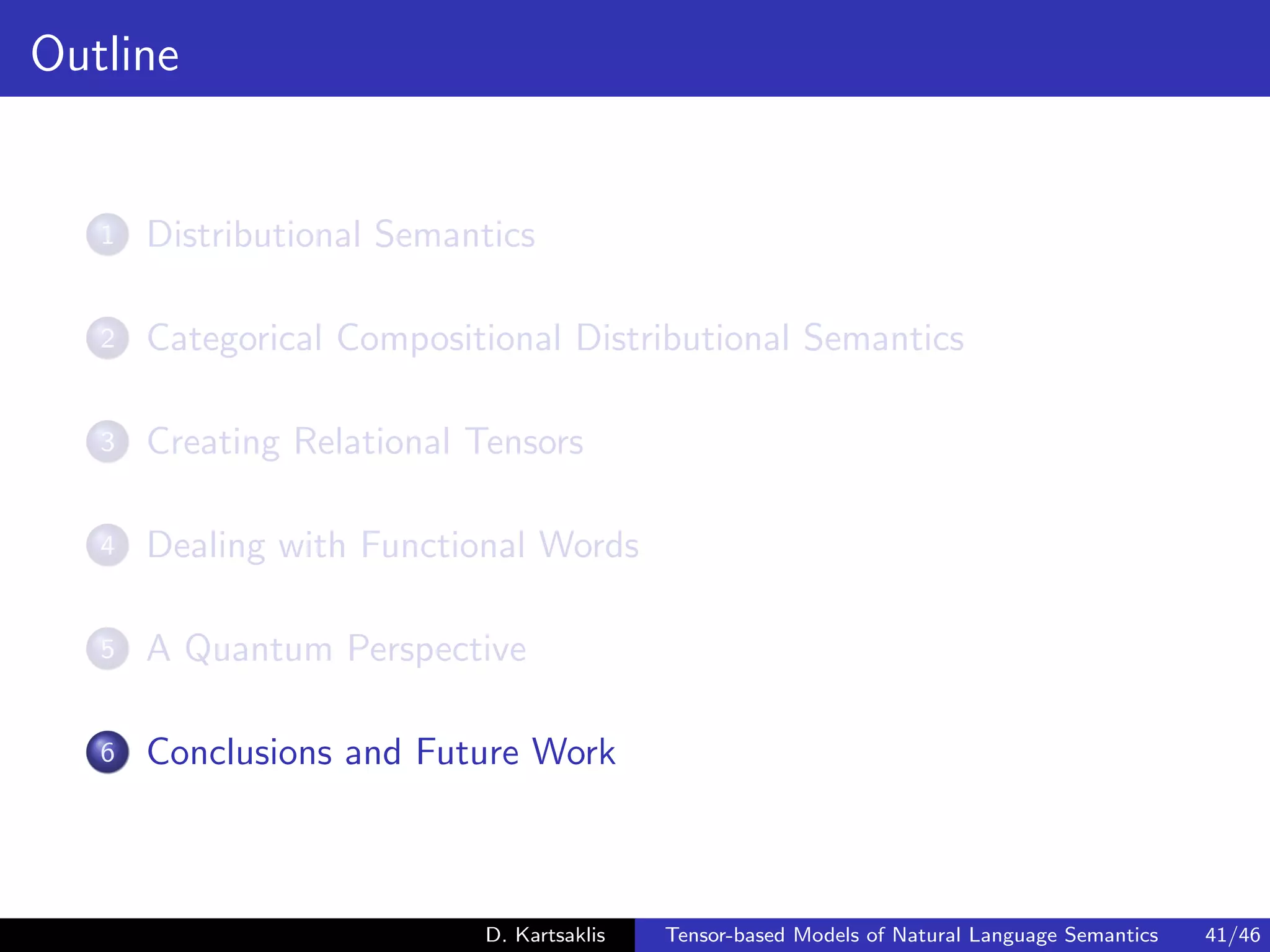 Outline

1 Distributional Semantics

2 Categorical Compositional Distributional Semantics

3 Creating Relational Tensors

4 Dealing with Functional Words

5 A Quantum Perspective

6 Conclusions and Future Work

D. Kartsaklis Tensor-based Models of Natural Language Semantics 41/46